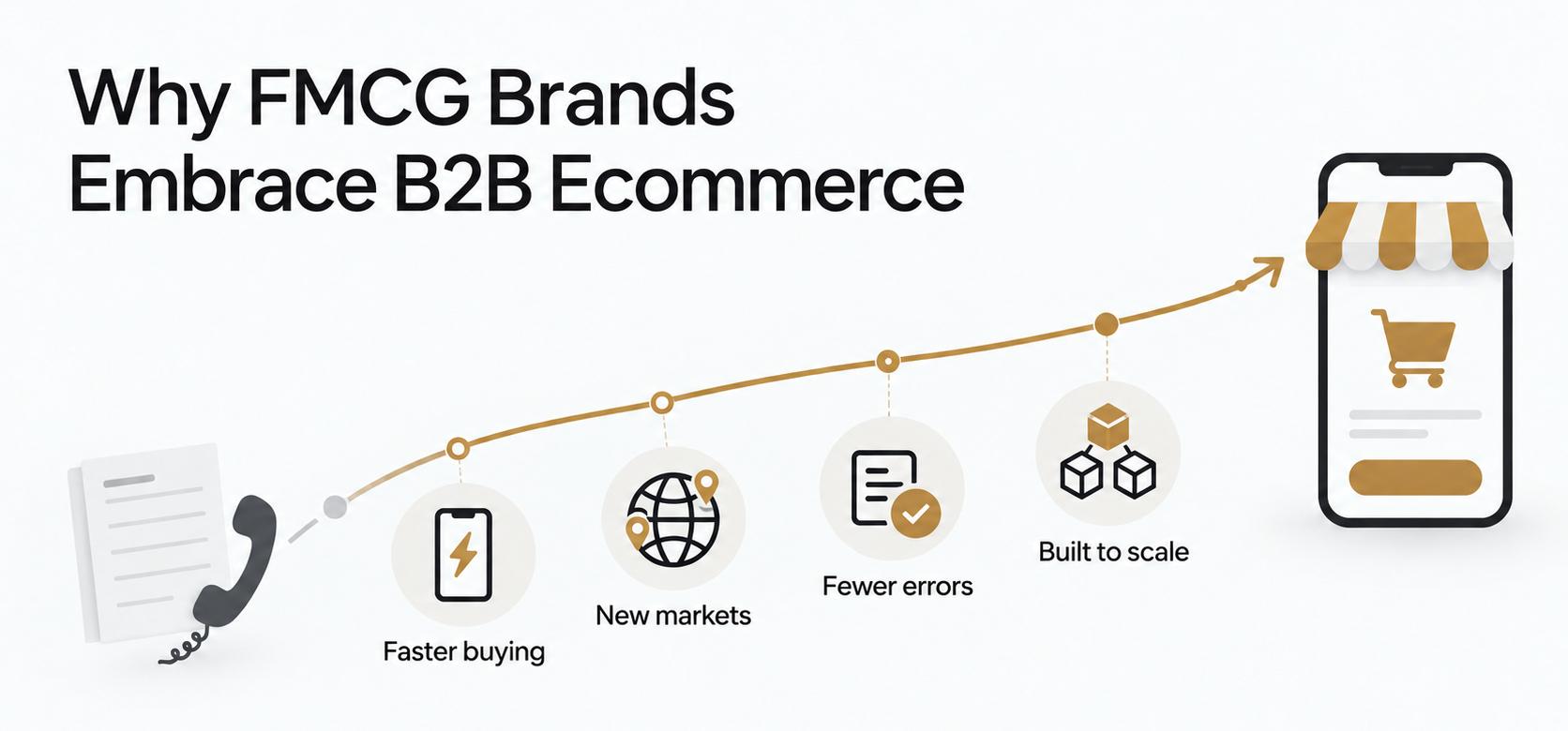 Why FMCG Brands
Embrace B2B Ecommerce

Faster buying

New markets

Fewer errors

Built to scale